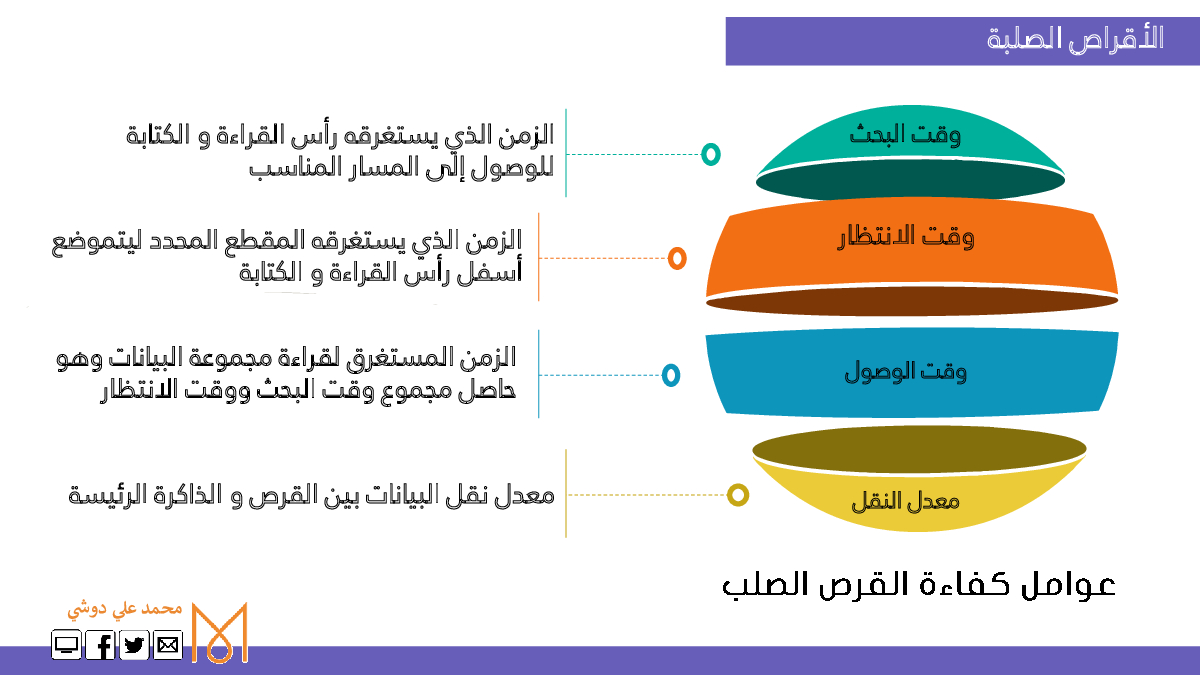 الأقراص الصلبة

وقت البحث
الزمن الذي يستغرقه رأس القراءة و الكتابة للوصول إلى المسار المناسب

وقت الانتظار
الزمن الذي يستغرقه المقطع المحدد ليتموضع أسفل رأس القراءة و الكتابة

وقت الوصول
الزمن المستغرق لقراءة مجموعة البيانات وهو حاصل مجموع وقت البحث ووقت الانتظار

معدل النقل
معدل نقل البيانات بين القرص و الذاكرة الرئيسة

عوامل كفاءة القرص الصلب

محمد علي دوشي